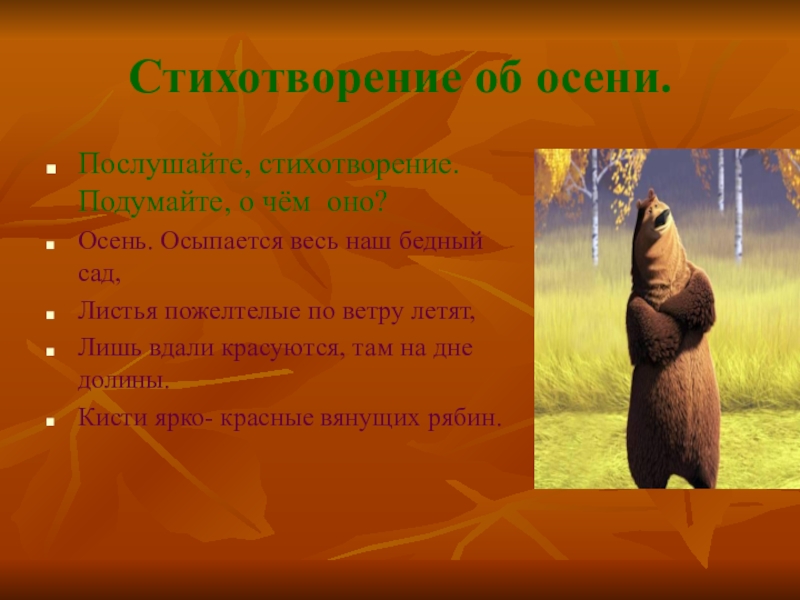 Стихотворение об осени.

Послушайте, стихотворение. Подумайте, о чём оно?

Осень. Осыпается весь наш бедный сад,

Листья пожелтелые по ветру летят,

Лишь вдали красуются, там на дне долины.

Кисти ярко- красные вянущих рябин.